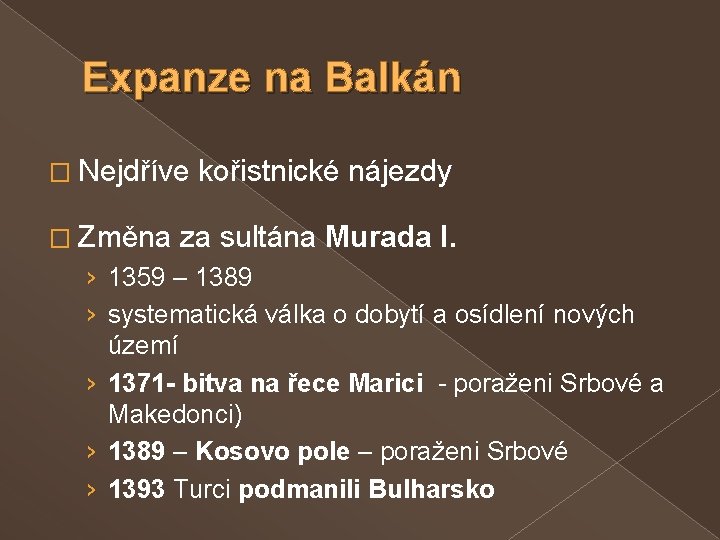 Expanze na Balkán

□ Nejdříve kořistnické nájezdy

□ Změna za sultána Murada I.

› 1359 – 1389

› systematická válka o dobytí a osídlení nových území

› 1371- bitva na řece Marici - poraženi Srbové a Makedonci)

› 1389 – Kosovo pole – poraženi Srbové

› 1393 Turci podmanili Bulharsko